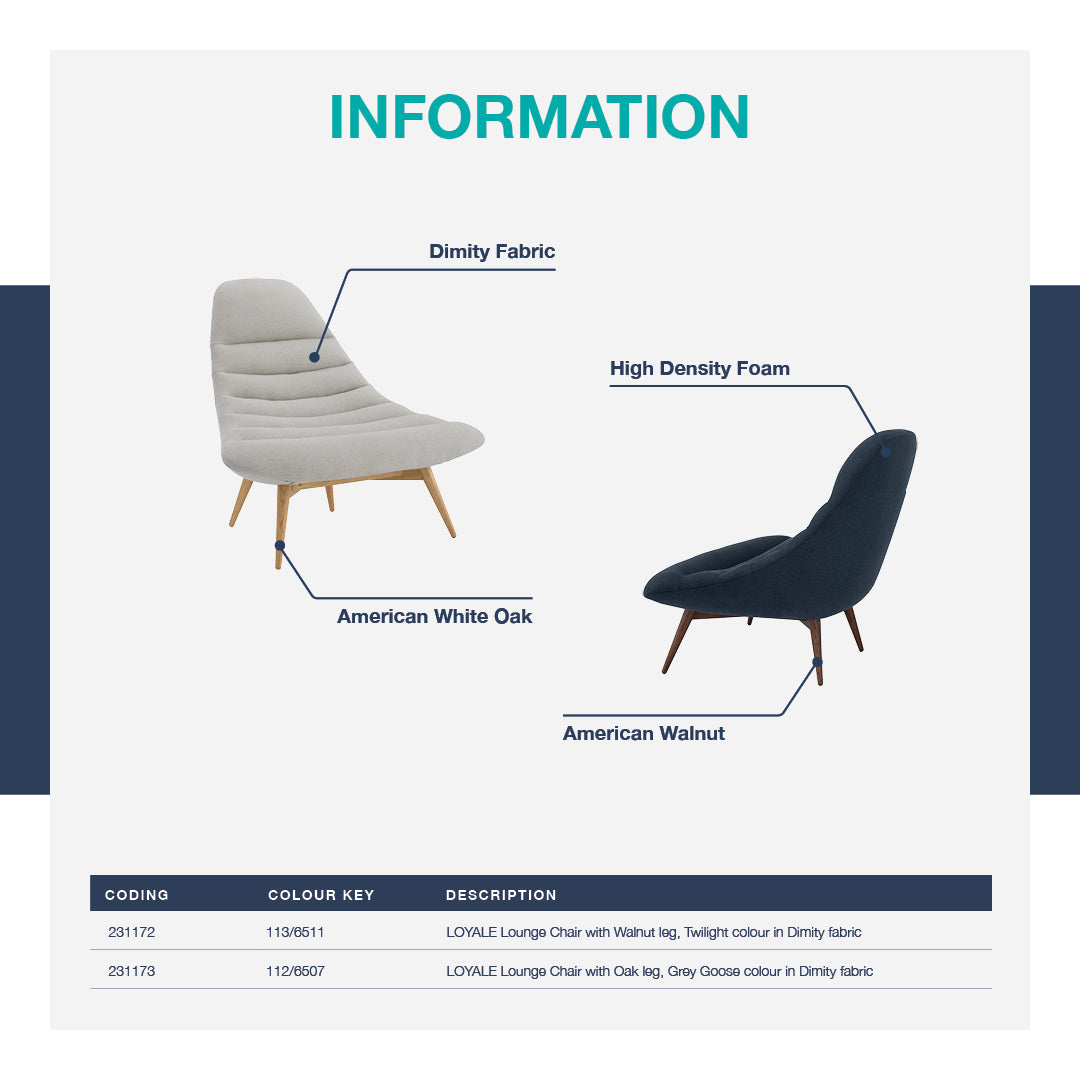 INFORMATION

Dimity Fabric

High Density Foam

American White Oak

American Walnut

| CODING | COLOUR KEY | DESCRIPTION |
|---|---|---|
| 231172 | 113/6511 | LOYALE Lounge Chair with Walnut leg, Twilight colour in Dimity fabric |
| 231173 | 112/6507 | LOYALE Lounge Chair with Oak leg, Grey Goose colour in Dimity fabric |